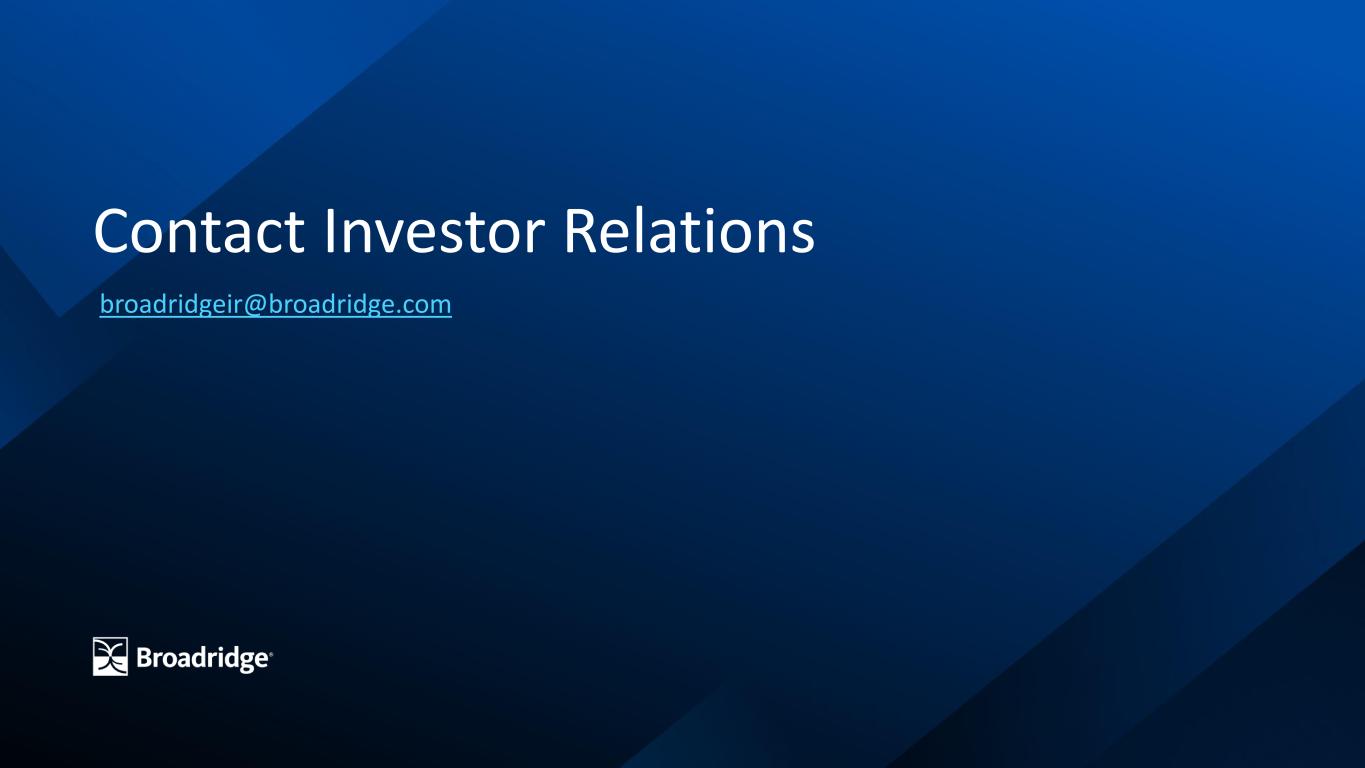 Contact Investor Relations

broadridgeir@broadridge.com

Broadridge®